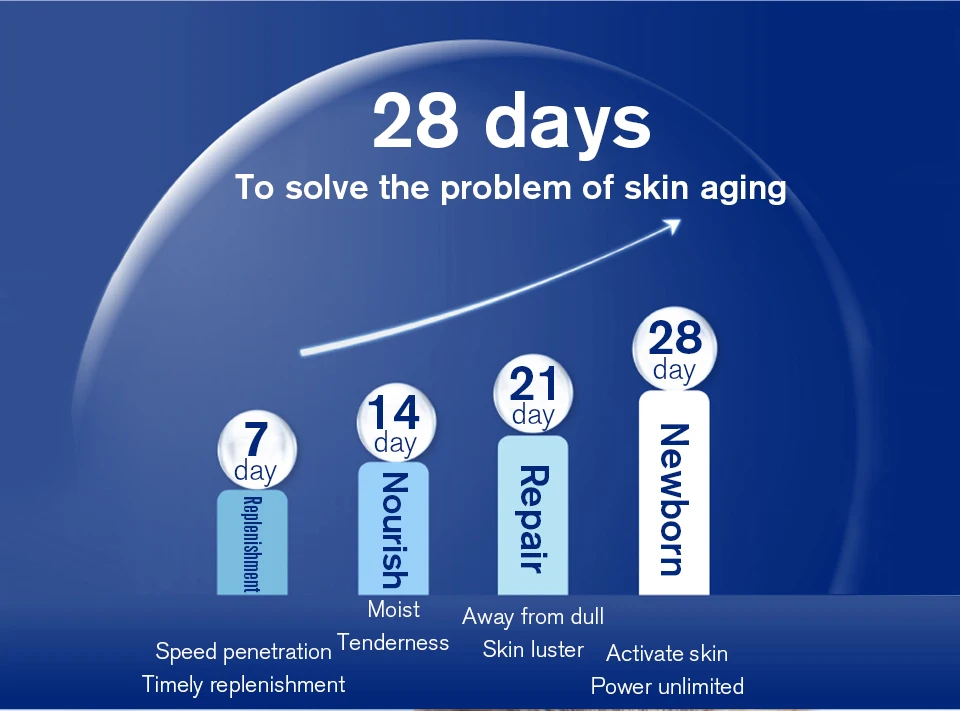 28 days
To solve the problem of skin aging

7 day
Replenishment
Speed penetration
Timely replenishment

14 day
Nourish
Moist
Tenderness

21 day
Repair
Away from dull
Skin luster

28 day
Newborn
Activate skin
Power unlimited